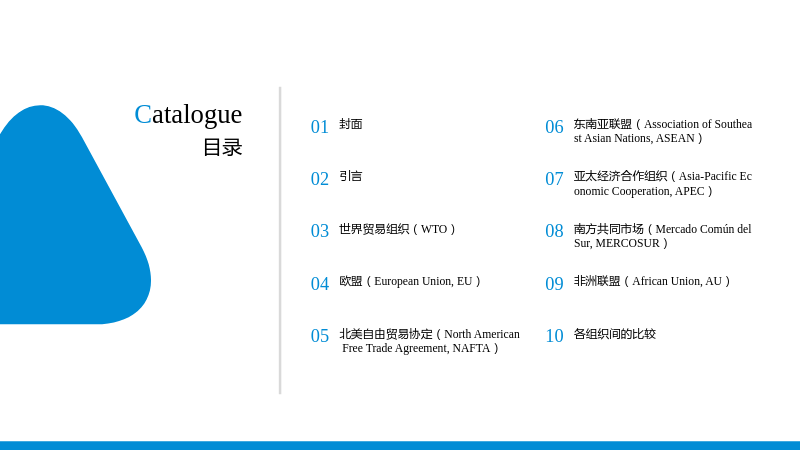 Catalogue
目录

01 封面

02 引言

03 世界贸易组织（WTO）

04 欧盟（European Union, EU）

05 北美自由贸易协定（North American Free Trade Agreement, NAFTA）

06 东南亚联盟（Association of Southeast Asian Nations, ASEAN）

07 亚太经济合作组织（Asia-Pacific Economic Cooperation, APEC）

08 南方共同市场（Mercado Común del Sur, MERCOSUR）

09 非洲联盟（African Union, AU）

10 各组织间的比较